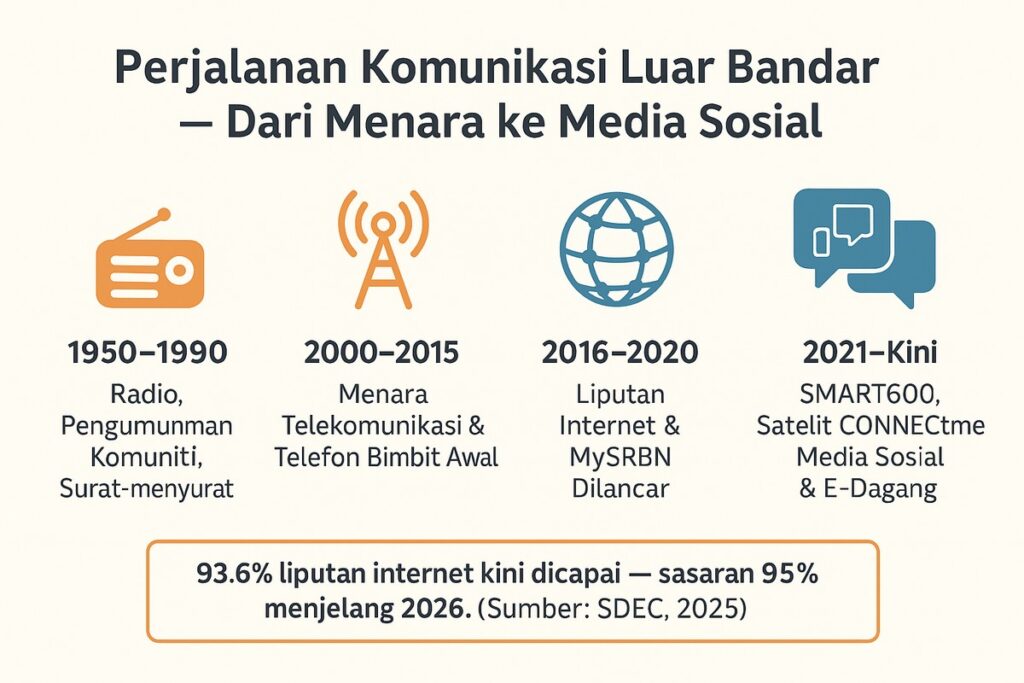 Perjalanan Komunikasi Luar Bandar — Dari Menara ke Media Sosial

1950–1990
Radio, Pengumunman Komuniti, Surat-menyurat

2000–2015
Menara Telekomunikasi & Telefon Bimbit Awal

2016–2020
Liputan Internet & MySRBN Dilancar

2021–Kini
SMART600, Satelit CONNECTme Media Sosial & E-Dagang

93.6% liputan internet kini dicapai — sasaran 95% menjelang 2026. (Sumber: SDEC, 2025)